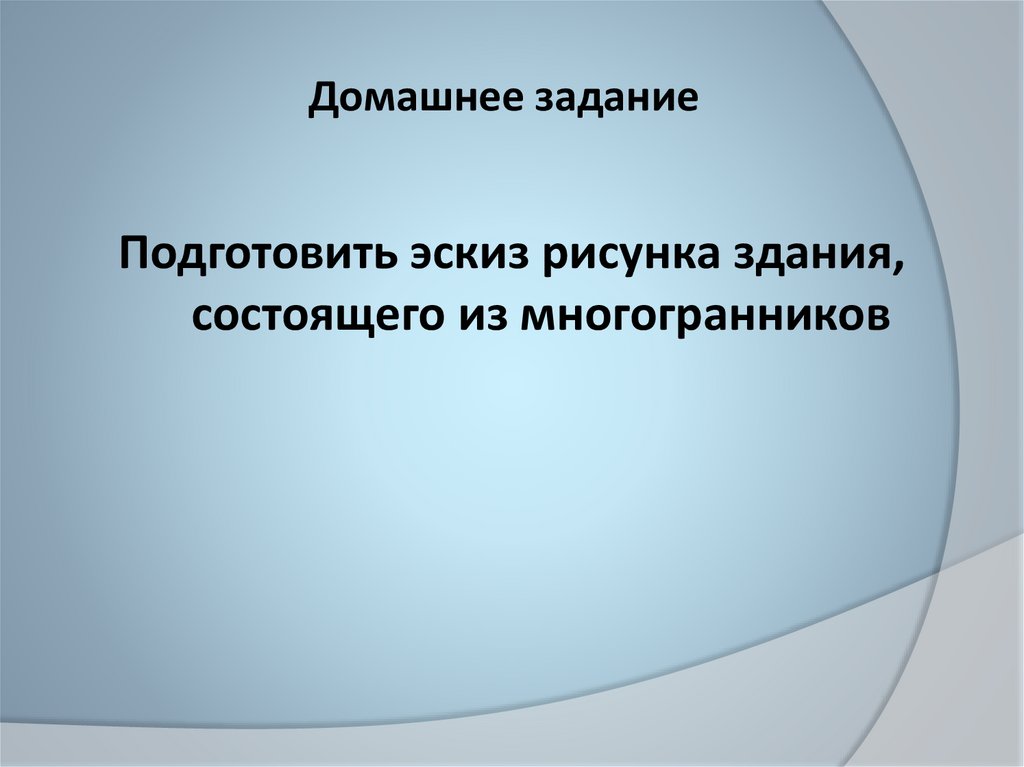 Домашнее задание

Подготовить эскиз рисунка здания, состоящего из многогранников